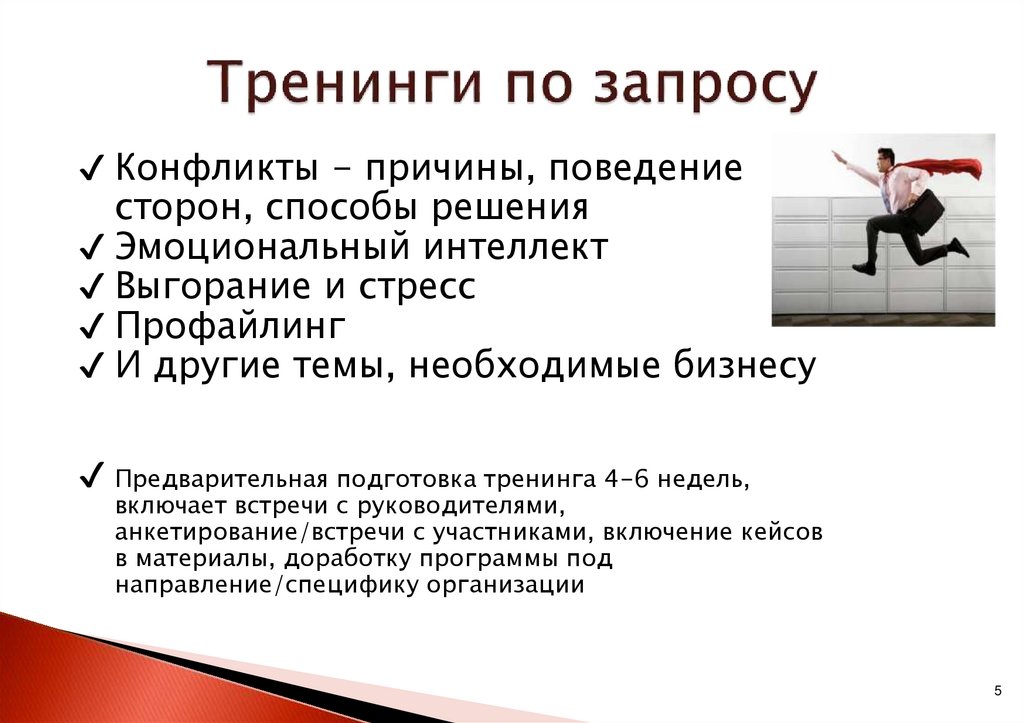 Тренинги по запросу

✓ Конфликты – причины, поведение сторон, способы решения
✓ Эмоциональный интеллект
✓ Выгорание и стресс
✓ Профайлинг
✓ И другие темы, необходимые бизнесу

✓ Предварительная подготовка тренинга 4-6 недель, включает встречи с руководителями, анкетирование/встречи с участниками, включение кейсов в материалы, доработку программы под направление/специфику организации

5